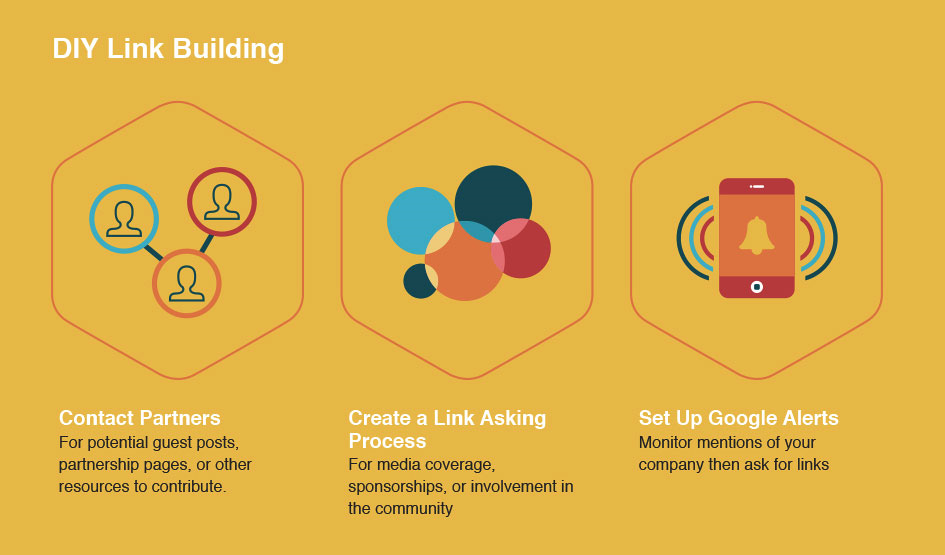 DIY Link Building

Contact Partners
For potential guest posts, partnership pages, or other resources to contribute.

Create a Link Asking Process
For media coverage, sponsorships, or involvement in the community

Set Up Google Alerts
Monitor mentions of your company then ask for links